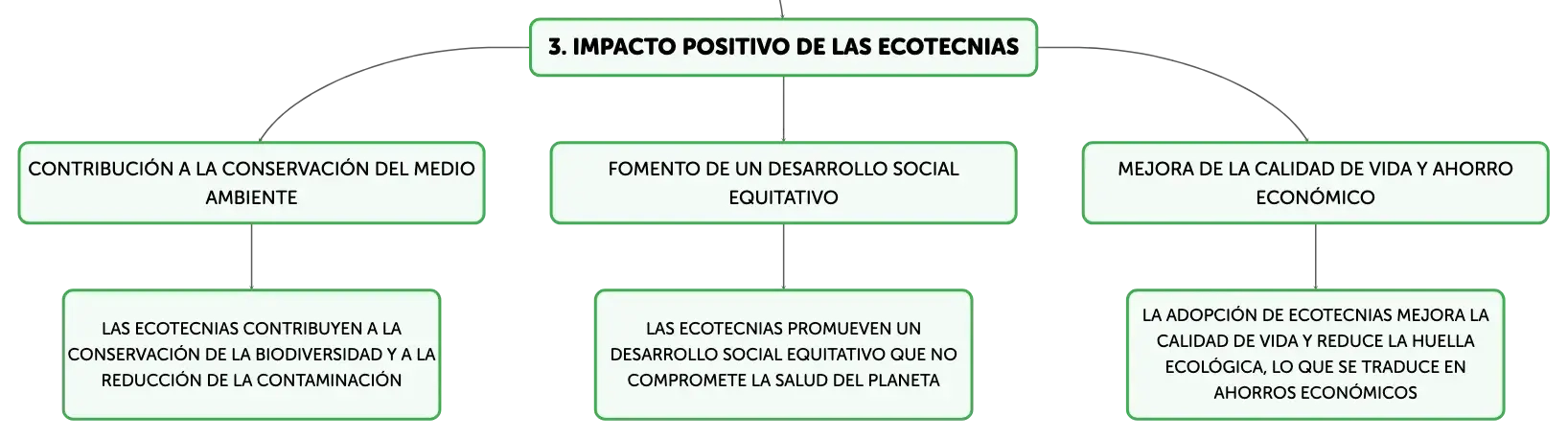 3. IMPACTO POSITIVO DE LAS ECOTECNIAS

CONTRIBUCIÓN A LA CONSERVACIÓN DEL MEDIO AMBIENTE

LAS ECOTECNIAS CONTRIBUYEN A LA CONSERVACIÓN DE LA BIODIVERSIDAD Y A LA REDUCCIÓN DE LA CONTAMINACIÓN

FOMENTO DE UN DESARROLLO SOCIAL EQUITATIVO

LAS ECOTECNIAS PROMUEVEN UN DESARROLLO SOCIAL EQUITATIVO QUE NO COMPROMETE LA SALUD DEL PLANETA

MEJORA DE LA CALIDAD DE VIDA Y AHORRO ECONÓMICO

LA ADOPCIÓN DE ECOTECNIAS MEJORA LA CALIDAD DE VIDA Y REDUCE LA HUELLA ECOLÓGICA, LO QUE SE TRADUCE EN AHORROS ECONÓMICOS